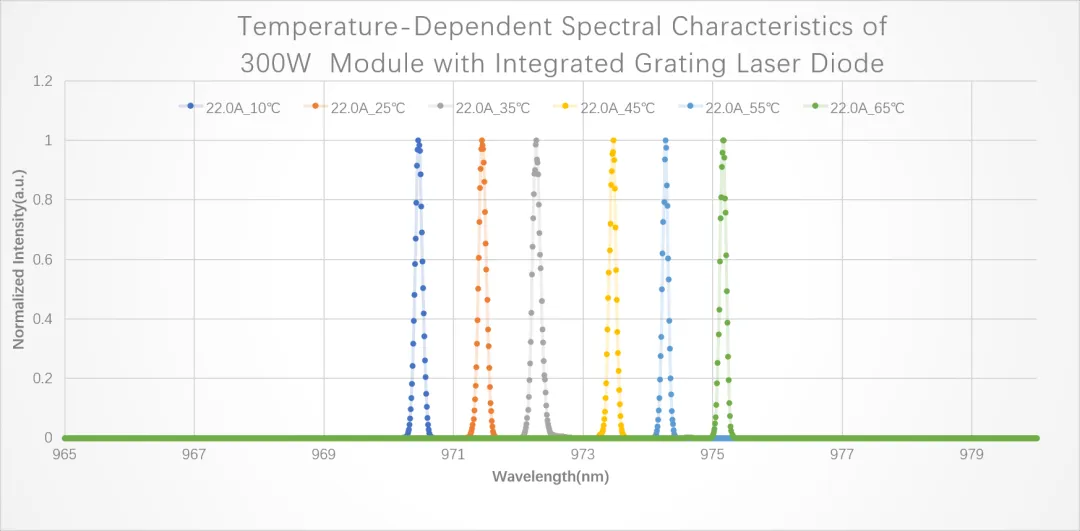 Temperature-Dependent Spectral Characteristics of 300W Module with Integrated Grating Laser Diode

22.0A_10℃ 22.0A_25℃ 22.0A_35℃ 22.0A_45℃ 22.0A_55℃ 22.0A_65℃

Normalized Intensity(a.u.)

1.2
1
0.8
0.6
0.4
0.2
0

965 967 969 971 973 975 977 979

Wavelength(nm)